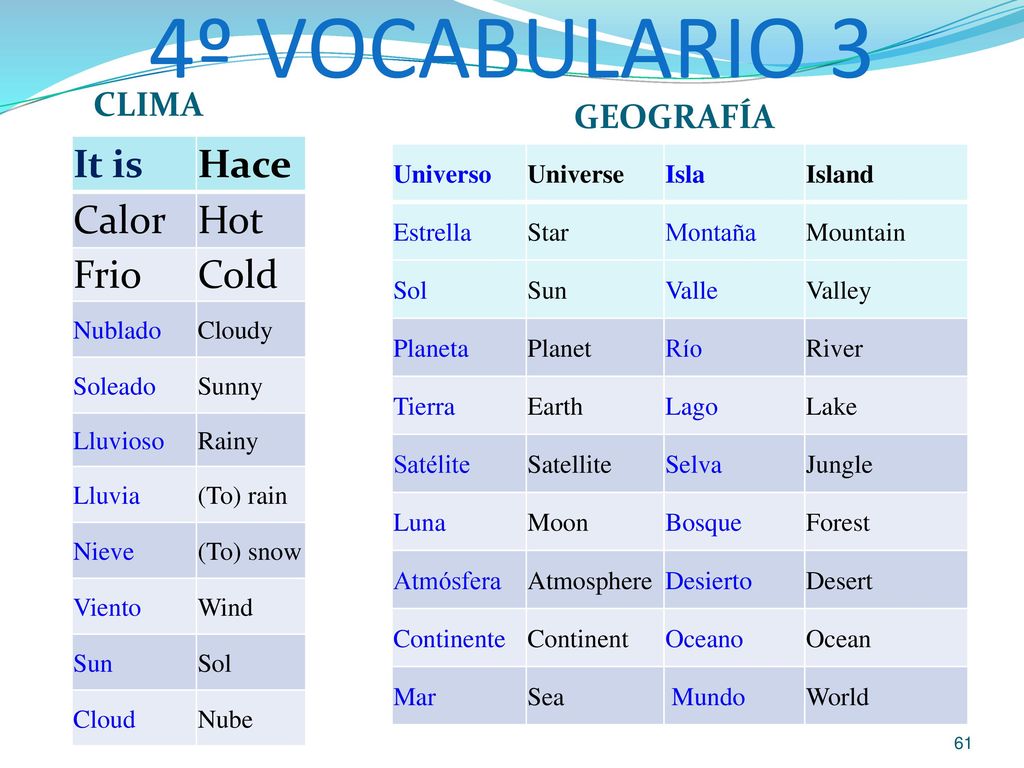 4º VOCABULARIO 3

CLIMA

| It is | Hace |
|---|---|
| Calor | Hot |
| Frio | Cold |
| Nublado | Cloudy |
| Soleado | Sunny |
| Lluvioso | Rainy |
| Lluvia | (To) rain |
| Nieve | (To) snow |
| Viento | Wind |
| Sun | Sol |
| Cloud | Nube |

GEOGRAFÍA

| Universo | Universe | Isla | Island |
|---|---|---|---|
| Estrella | Star | Montaña | Mountain |
| Sol | Sun | Valle | Valley |
| Planeta | Planet | Río | River |
| Tierra | Earth | Lago | Lake |
| Satélite | Satellite | Selva | Jungle |
| Luna | Moon | Bosque | Forest |
| Atmósfera | Atmosphere | Desierto | Desert |
| Continente | Continent | Oceano | Ocean |
| Mar | Sea | Mundo | World |

61